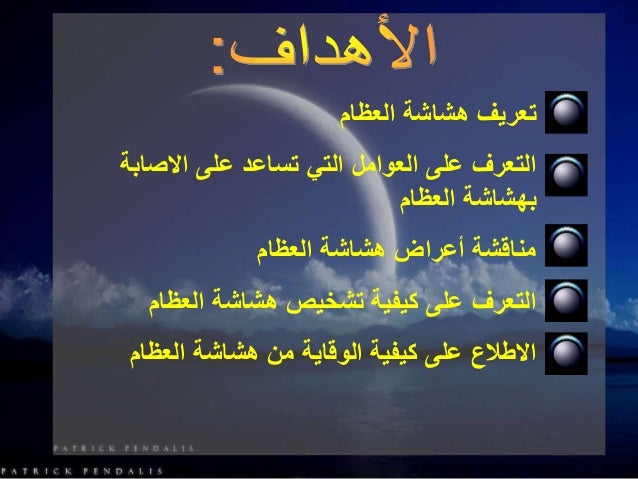 الأهداف:

تعريف هشاشة العظام

التعرف على العوامل التي تساعد على الاصابة بهشاشة العظام

مناقشة أعراض هشاشة العظام

التعرف على كيفية تشخيص هشاشة العظام

الاطلاع على كيفية الوقاية من هشاشة العظام

PATRICK PENDALIS

PATRICK PENDALIS